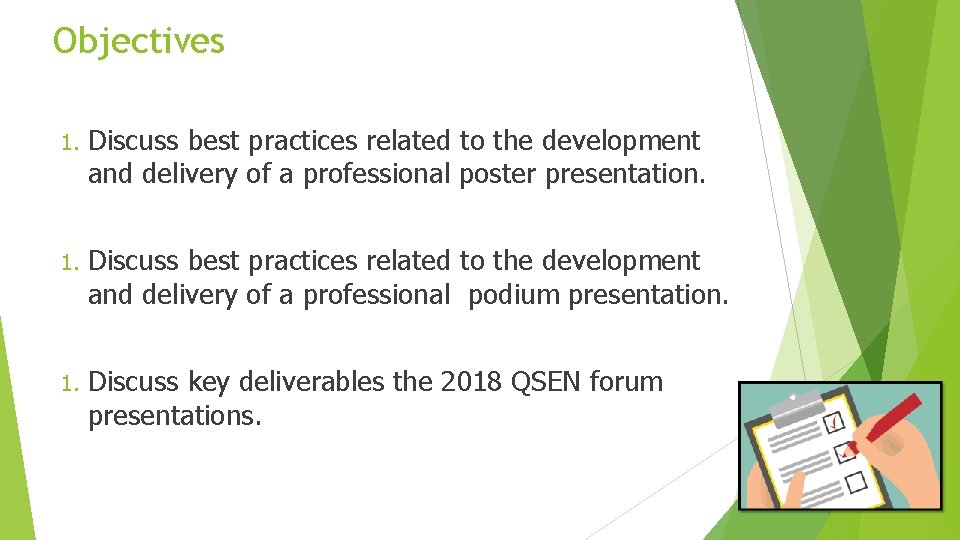 Objectives

1. Discuss best practices related to the development and delivery of a professional poster presentation.

1. Discuss best practices related to the development and delivery of a professional podium presentation.

1. Discuss key deliverables the 2018 QSEN forum presentations.